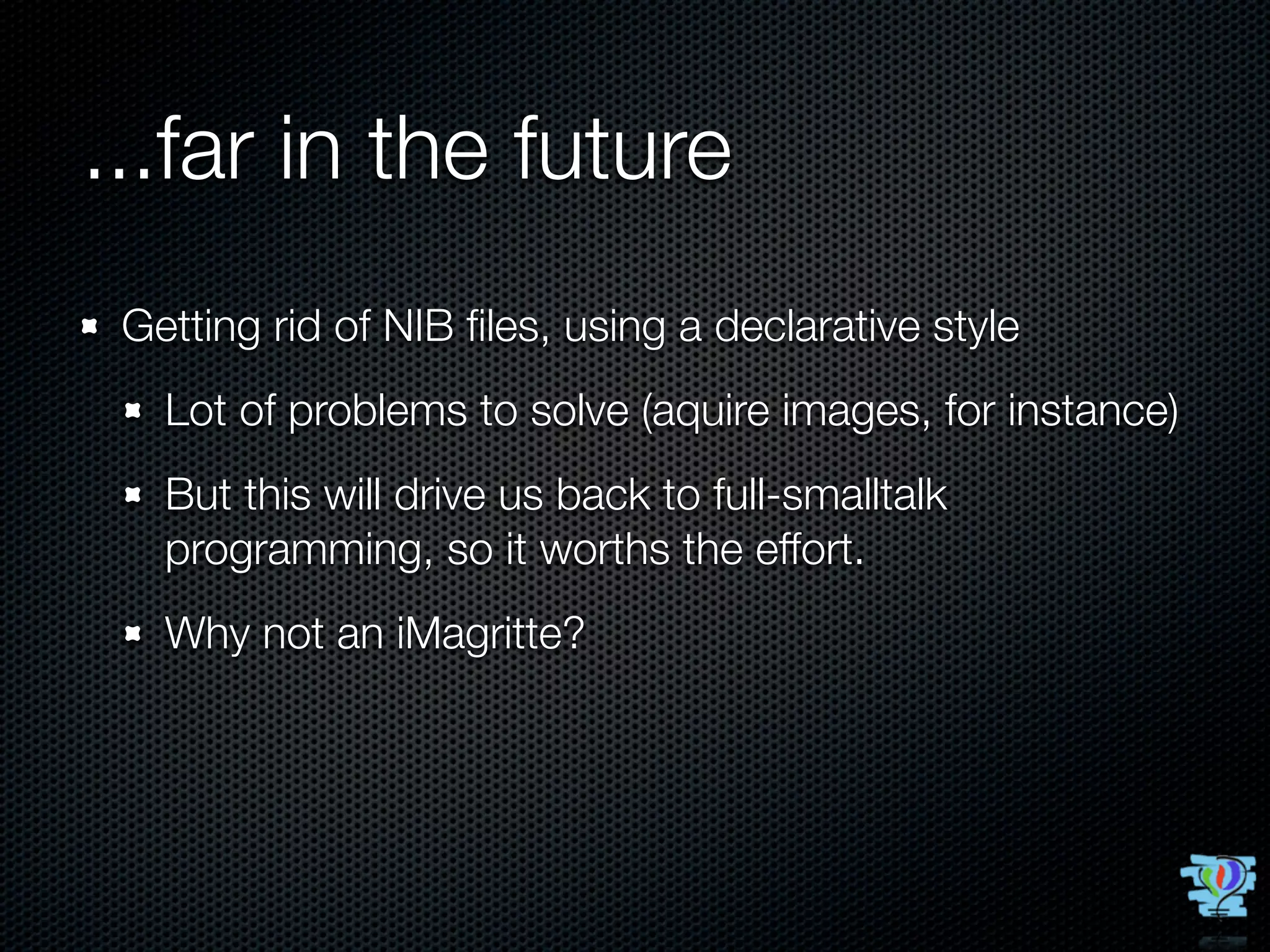 ...far in the future

Getting rid of NIB files, using a declarative style

Lot of problems to solve (aquire images, for instance)

But this will drive us back to full-smalltalk programming, so it worths the effort.

Why not an iMagritte?